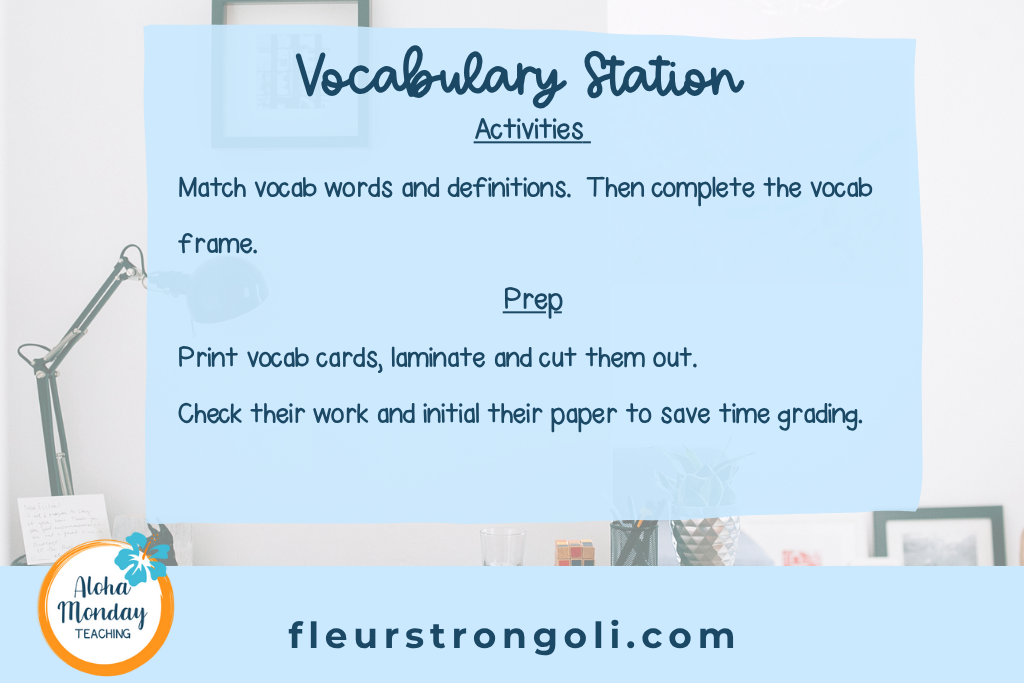 Vocabulary Station

Activities

Match vocab words and definitions. Then complete the vocab frame.

Prep

Print vocab cards, laminate and cut them out.

Check their work and initial their paper to save time grading.

Aloha Monday TEACHING

fleurstrongoli.com